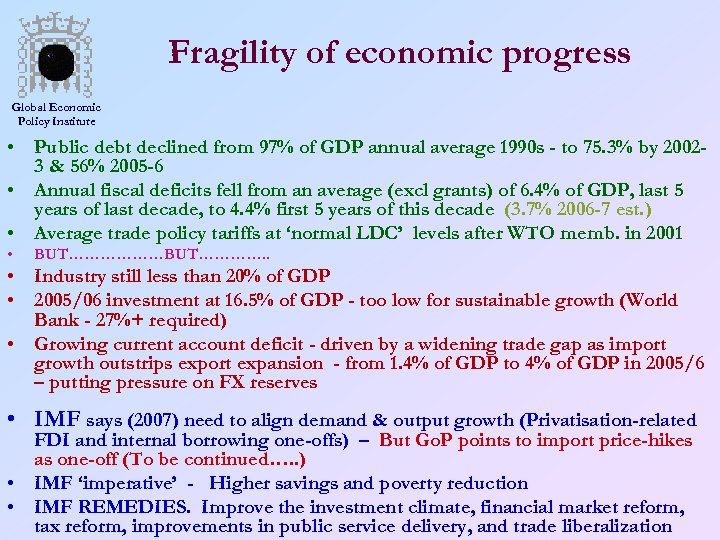 Global Economic Policy Institute

Fragility of economic progress

• Public debt declined from 97% of GDP annual average 1990s - to 75.3% by 2002-3 & 56% 2005-6
• Annual fiscal deficits fell from an average (excl grants) of 6.4% of GDP, last 5 years of last decade, to 4.4% first 5 years of this decade (3.7% 2006-7 est.)
• Average trade policy tariffs at 'normal LDC' levels after WTO memb. in 2001
• BUT………………BUT…………..
• Industry still less than 20% of GDP
• 2005/06 investment at 16.5% of GDP - too low for sustainable growth (World Bank - 27%+ required)
• Growing current account deficit - driven by a widening trade gap as import growth outstrips export expansion - from 1.4% of GDP to 4% of GDP in 2005/6 – putting pressure on FX reserves

• IMF says (2007) need to align demand & output growth (Privatisation-related FDI and internal borrowing one-offs) – But GoP points to import price-hikes as one-off (To be continued…..)
• IMF 'imperative' - Higher savings and poverty reduction
• IMF REMEDIES. Improve the investment climate, financial market reform, tax reform, improvements in public service delivery, and trade liberalization